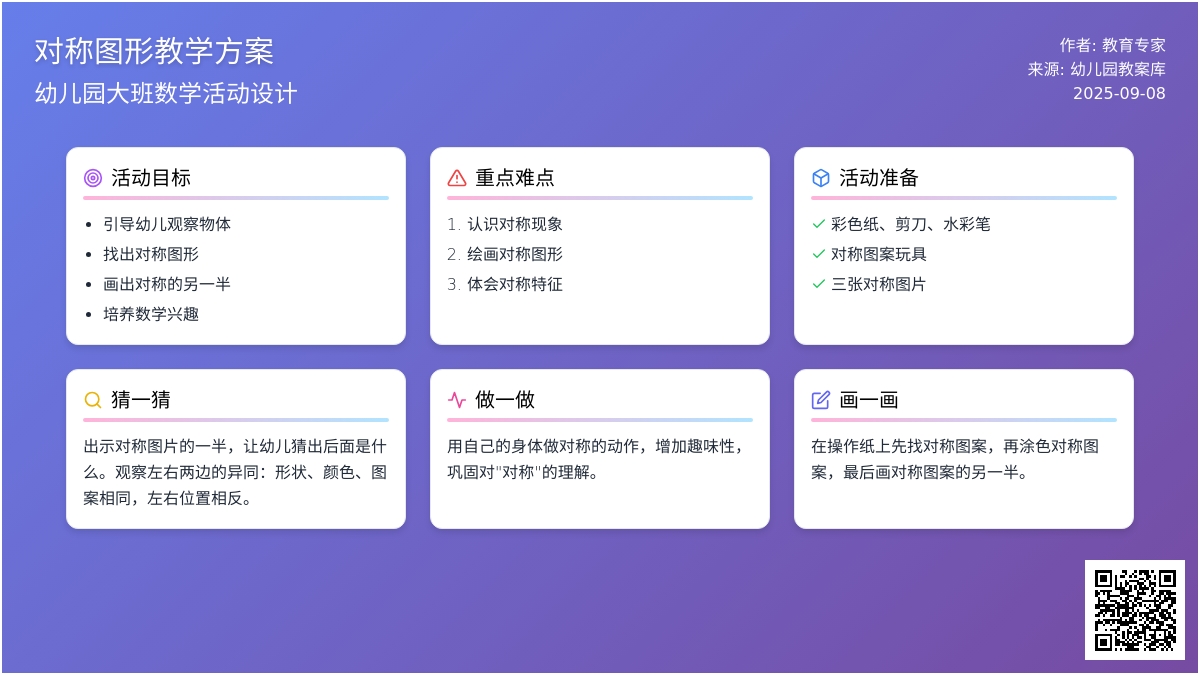 对称图形教学方案
幼儿园大班数学活动设计

作者: 教育专家
来源: 幼儿园教案库
2025-09-08

活动目标
- 引导幼儿观察物体
- 找出对称图形
- 画出对称的另一半
- 培养数学兴趣

重点难点
1. 认识对称现象
2. 绘画对称图形
3. 体会对称特征

活动准备
✓ 彩色纸、剪刀、水彩笔
✓ 对称图案玩具
✓ 三张对称图片

猜一猜
出示对称图片的一半，让幼儿猜出后面是什么。观察左右两边的异同：形状、颜色、图案相同，左右位置相反。

做一做
用自己的身体做对称的动作，增加趣味性，巩固对"对称"的理解。

画一画
在操作纸上先找对称图案，再涂色对称图案，最后画对称图案的另一半。